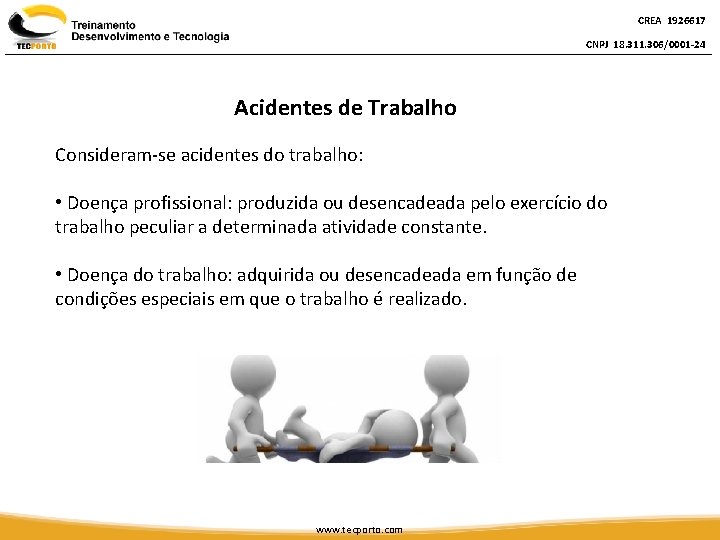 TECPORTO

Treinamento
Desenvolvimento e Tecnologia

CREA 1926617

CNPJ 18.311.306/0001-24

Acidentes de Trabalho

Consideram-se acidentes do trabalho:

• Doença profissional: produzida ou desencadeada pelo exercício do trabalho peculiar a determinada atividade constante.

• Doença do trabalho: adquirida ou desencadeada em função de condições especiais em que o trabalho é realizado.

www.tecporto.com